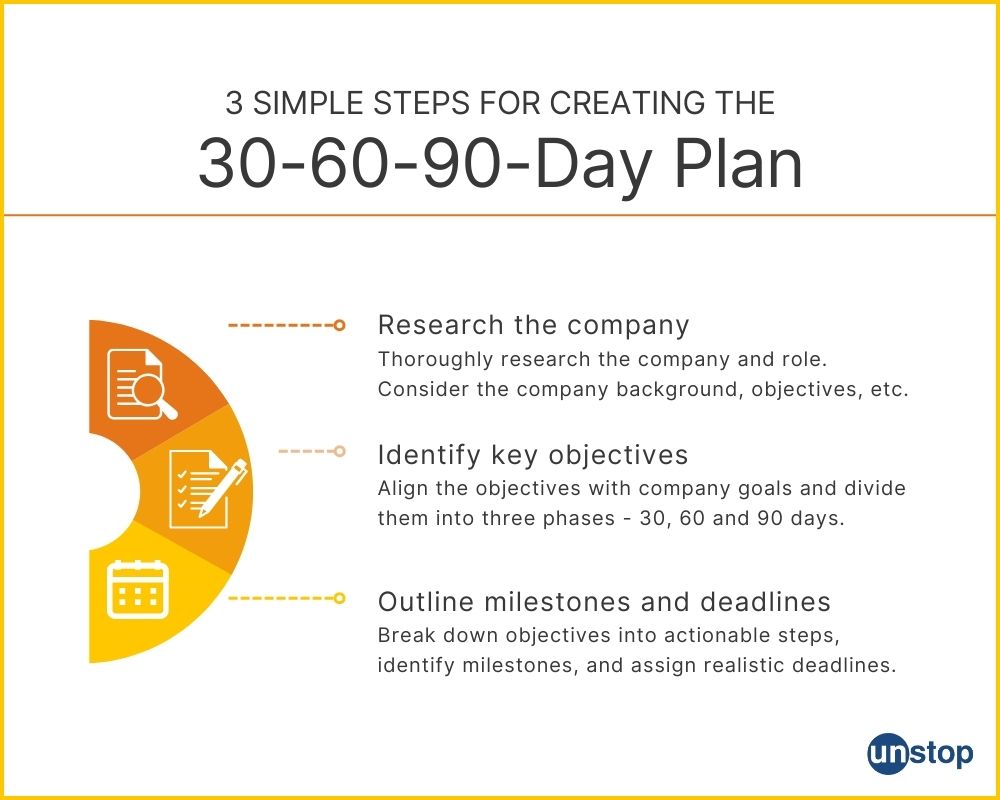 3 SIMPLE STEPS FOR CREATING THE
30-60-90-Day Plan

Research the company
Thoroughly research the company and role. Consider the company background, objectives, etc.

Identify key objectives
Align the objectives with company goals and divide them into three phases - 30, 60 and 90 days.

Outline milestones and deadlines
Break down objectives into actionable steps, identify milestones, and assign realistic deadlines.

unstop